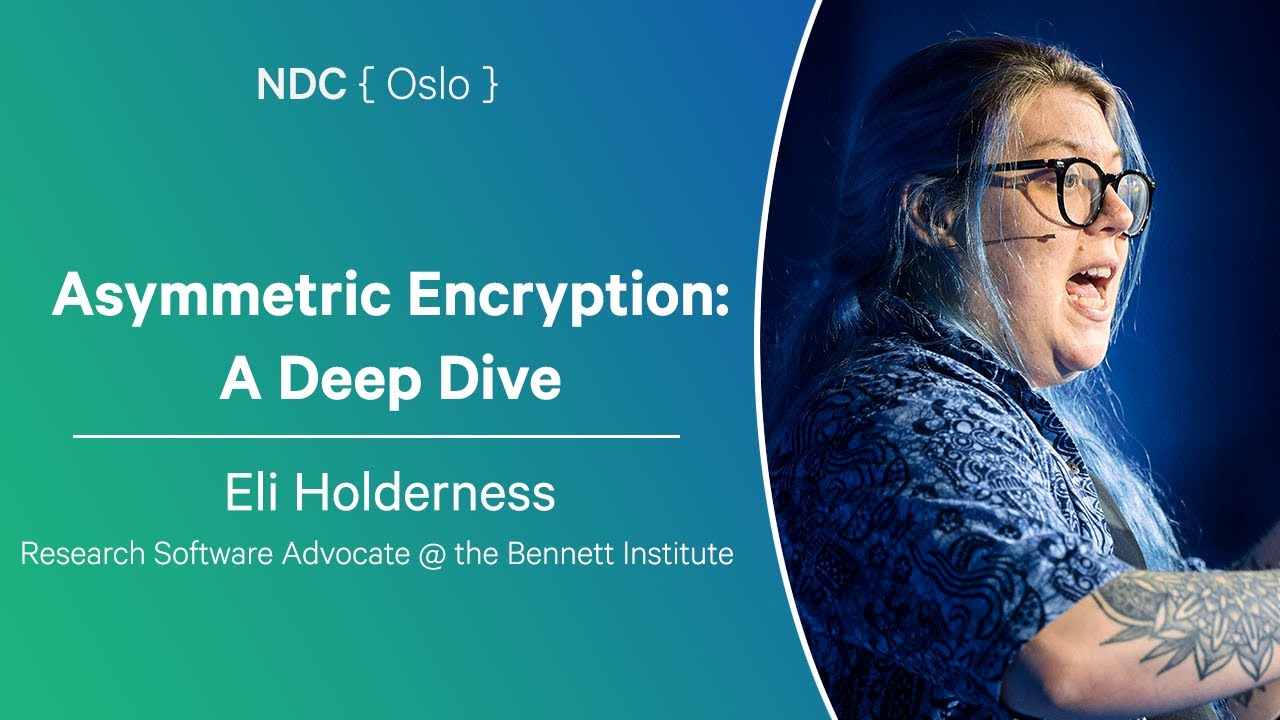 NDC { Oslo }

Asymmetric Encryption: A Deep Dive

Eli Holderness

Research Software Advocate @ the Bennett Institute